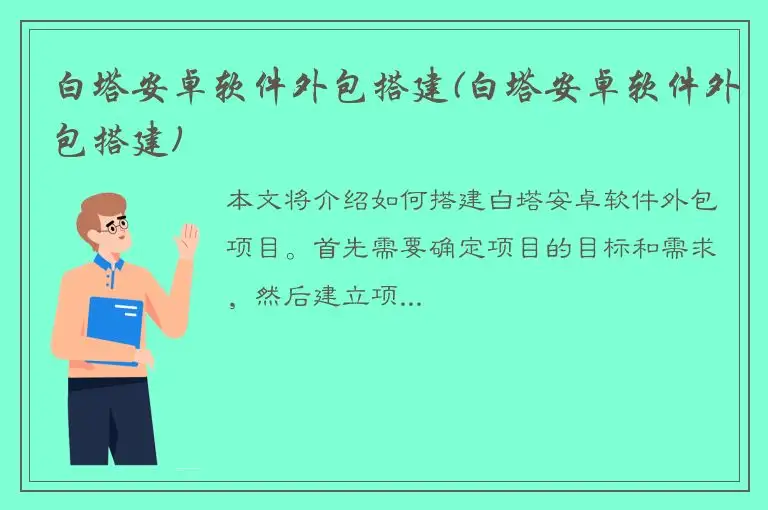 白塔安卓软件外包搭建(白塔安卓软件外包搭建)

本文将介绍如何搭建白塔安卓软件外包项目。首先需要确定项目的目标和需求，然后建立项...